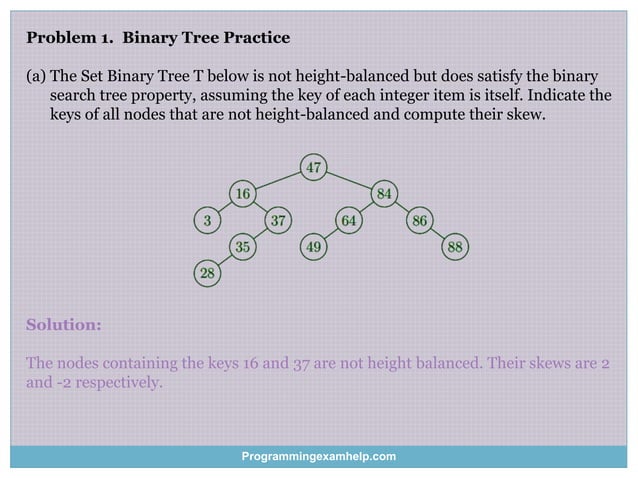 **Problem 1. Binary Tree Practice**

(a) The Set Binary Tree T below is not height-balanced but does satisfy the binary search tree property, assuming the key of each integer item is itself. Indicate the keys of all nodes that are not height-balanced and compute their skew.

47
16
84
3
37
64
86
35
49
88
28

**Solution:**

The nodes containing the keys 16 and 37 are not height balanced. Their skews are 2 and -2 respectively.

Programmingexamhelp.com